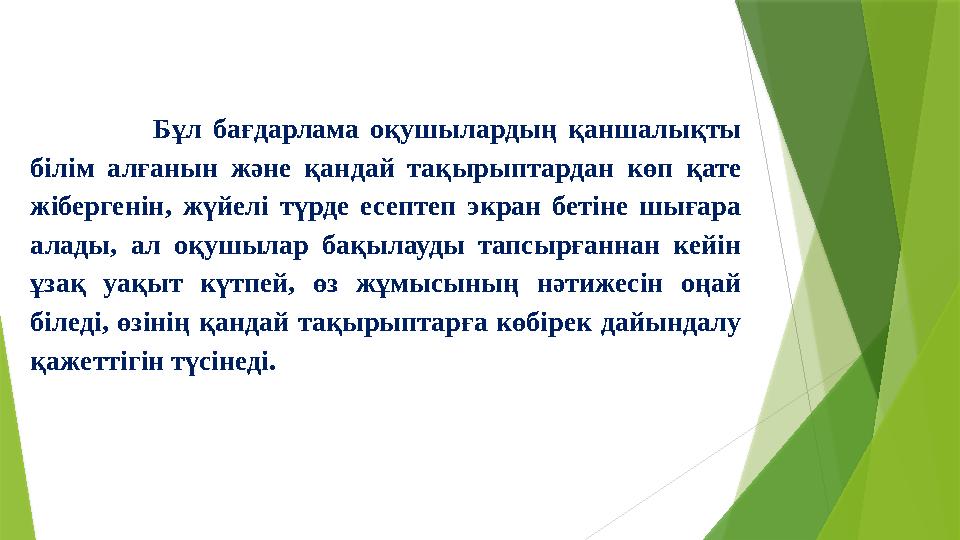 Бұл бағдарлама оқушылардың қаншалықты білім алғанын және қандай тақырыптардан көп қате жібергенін, жүйелі түрде есептеп экран бетіне шығара алады, ал оқушылар бақылауды тапсырғаннан кейін ұзақ уақыт күтпей, өз жұмысының нәтижесін оңай біледі, өзінің қандай тақырыптарға көбірек дайындалу қажеттігін түсінеді.